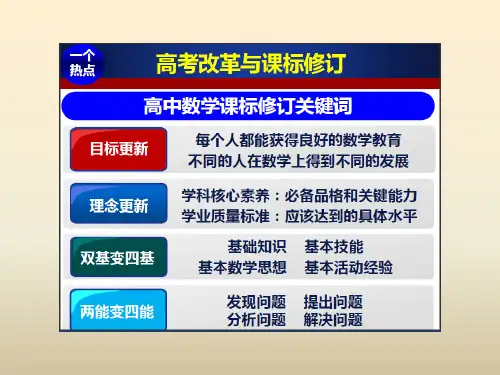 一个热点

高考改革与课标修订

高中数学课标修订关键词

目标更新

每个人都能获得良好的数学教育
不同的人在数学上得到不同的发展

理念更新

学科核心素养：必备品格和关键能力
学业质量标准：应该达到的具体水平

双基变四基

基础知识　基本技能
基本数学思想　基本活动经验

两能变四能

发现问题　提出问题
分析问题　解决问题